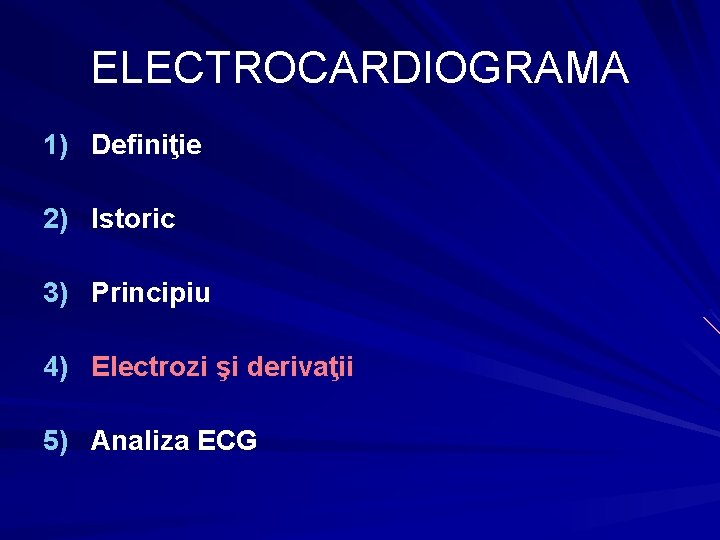 ELECTROCARDIOGRAMA

1) Definiţie

2) Istoric

3) Principiu

4) Electrozi şi derivaţii

5) Analiza ECG